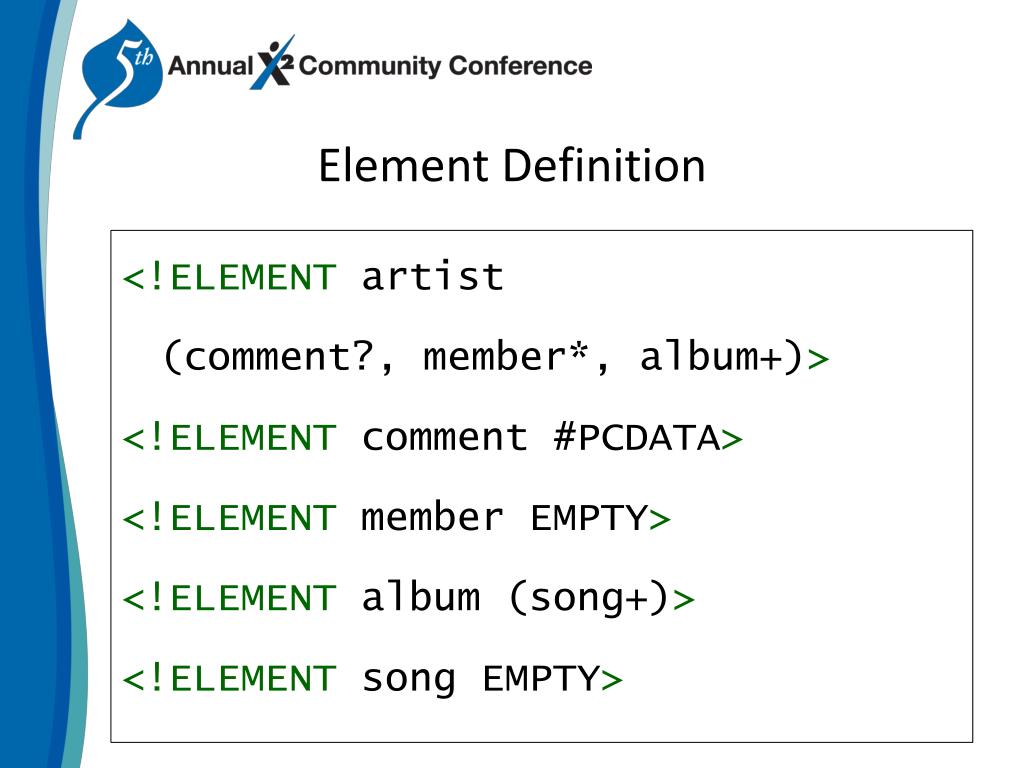 5th Annual X2 Community Conference

Element Definition

<!ELEMENT artist
(comment?, member*, album+)>
<!ELEMENT comment #PCDATA>
<!ELEMENT member EMPTY>
<!ELEMENT album (song+)>
<!ELEMENT song EMPTY>